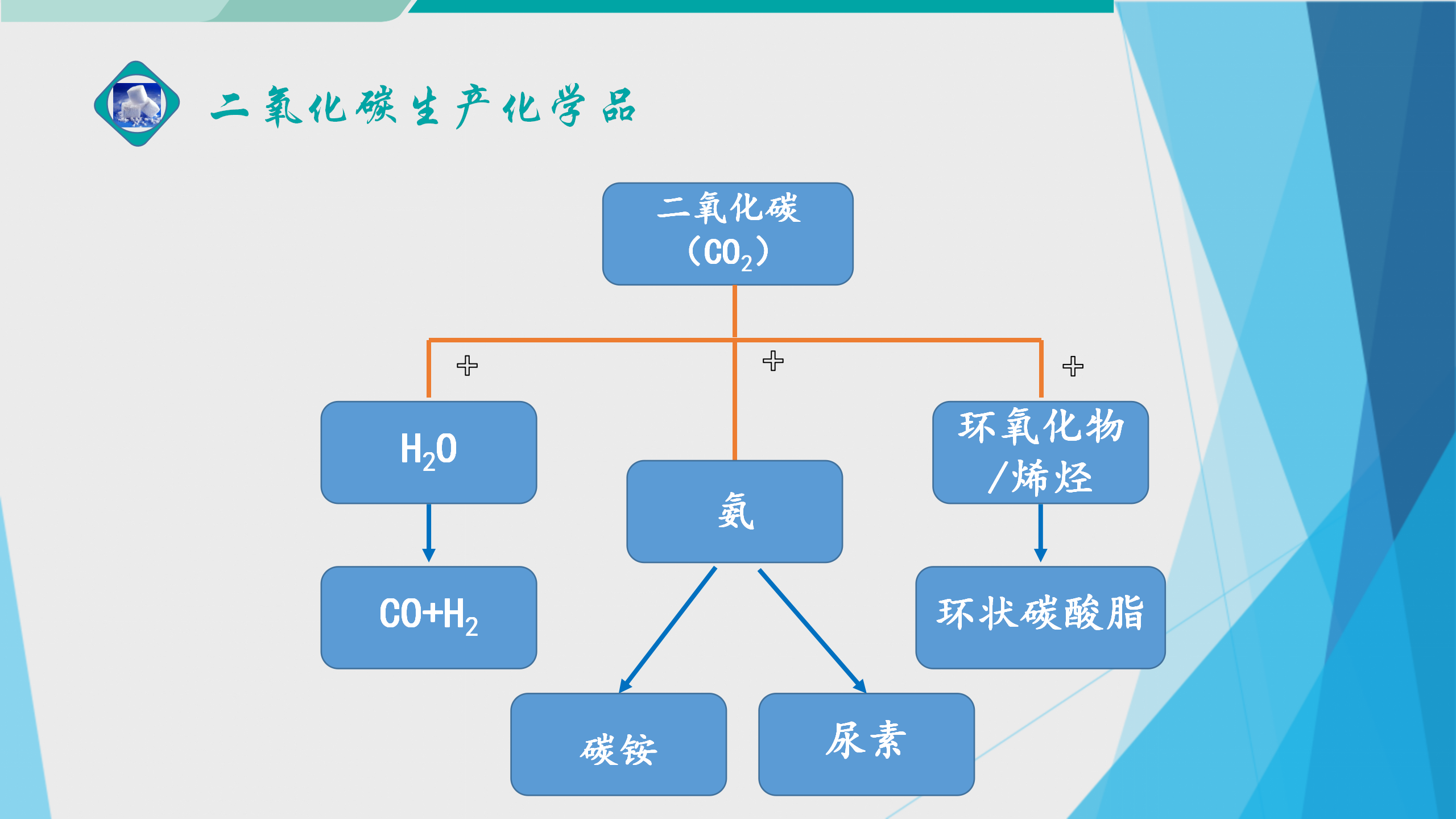 二氧化碳生产化学品

二氧化碳（$CO_2$）

+

+

+

$H_2O$

氨

环氧化物/烯烃

$CO+H_2$

环状碳酸脂

碳铵

尿素